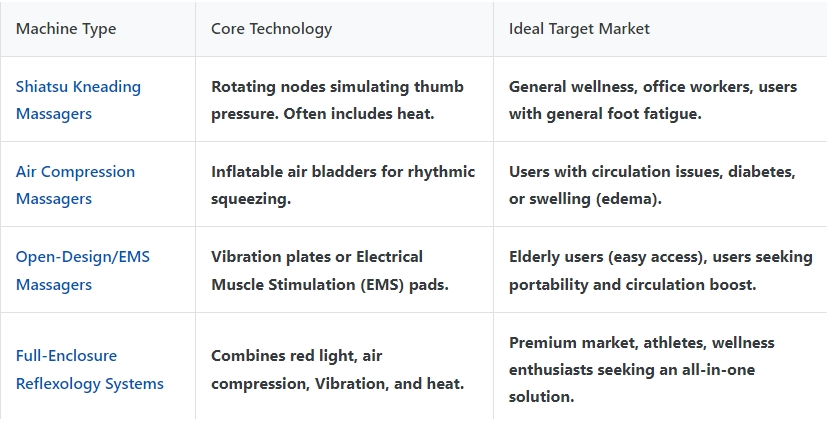 | Machine Type | Core Technology | Ideal Target Market |
|---|---|---|
| Shiatsu Kneading Massagers | Rotating nodes simulating thumb pressure. Often includes heat. | General wellness, office workers, users with general foot fatigue. |
| Air Compression Massagers | Inflatable air bladders for rhythmic squeezing. | Users with circulation issues, diabetes, or swelling (edema). |
| Open-Design/EMS Massagers | Vibration plates or Electrical Muscle Stimulation (EMS) pads. | Elderly users (easy access), users seeking portability and circulation boost. |
| Full-Enclosure Reflexology Systems | Combines red light, air compression, Vibration, and heat. | Premium market, athletes, wellness enthusiasts seeking an all-in-one solution. |